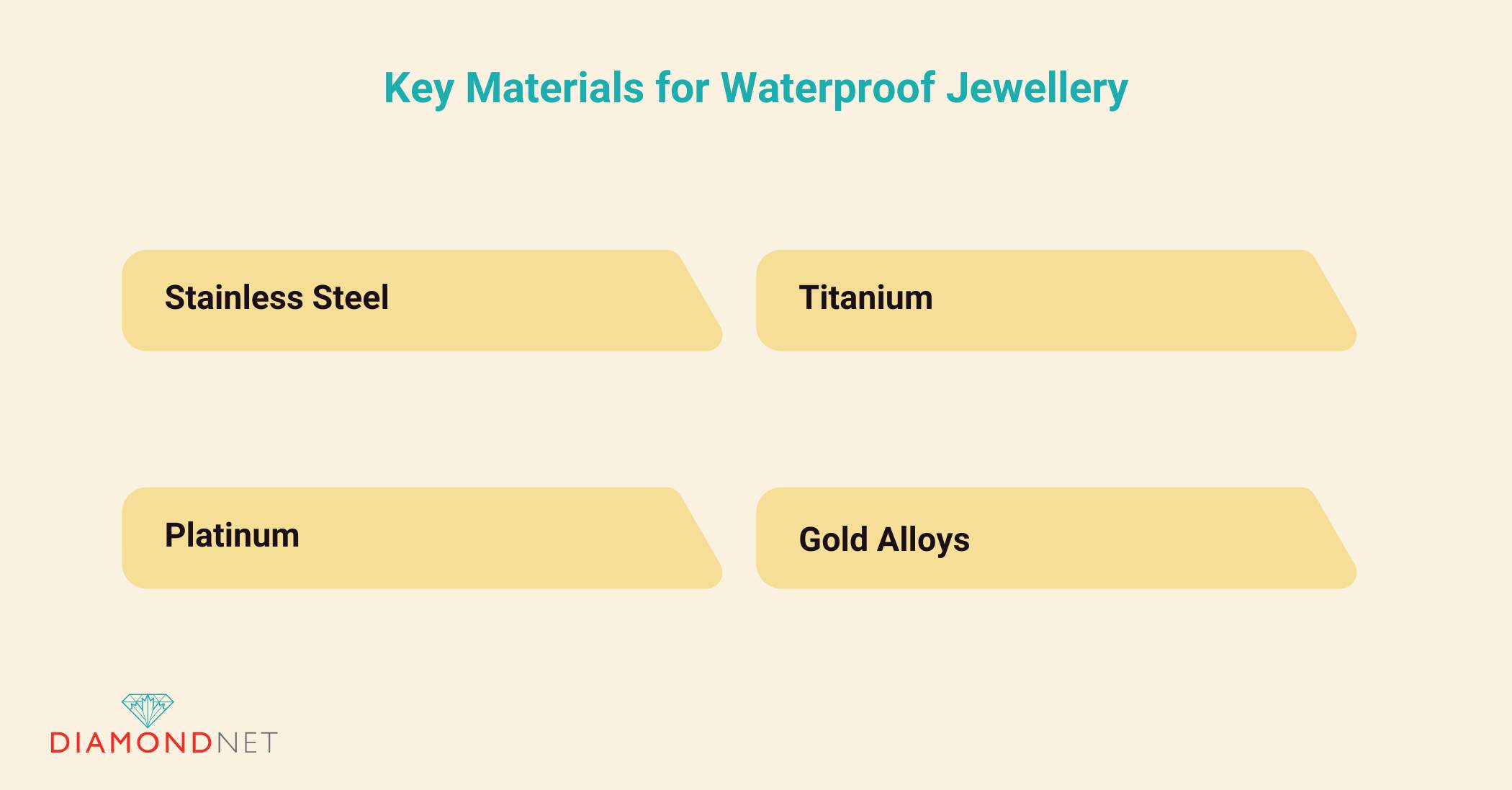 Key Materials for Waterproof Jewellery

Stainless Steel

Titanium

Platinum

Gold Alloys

DIAMONDNET